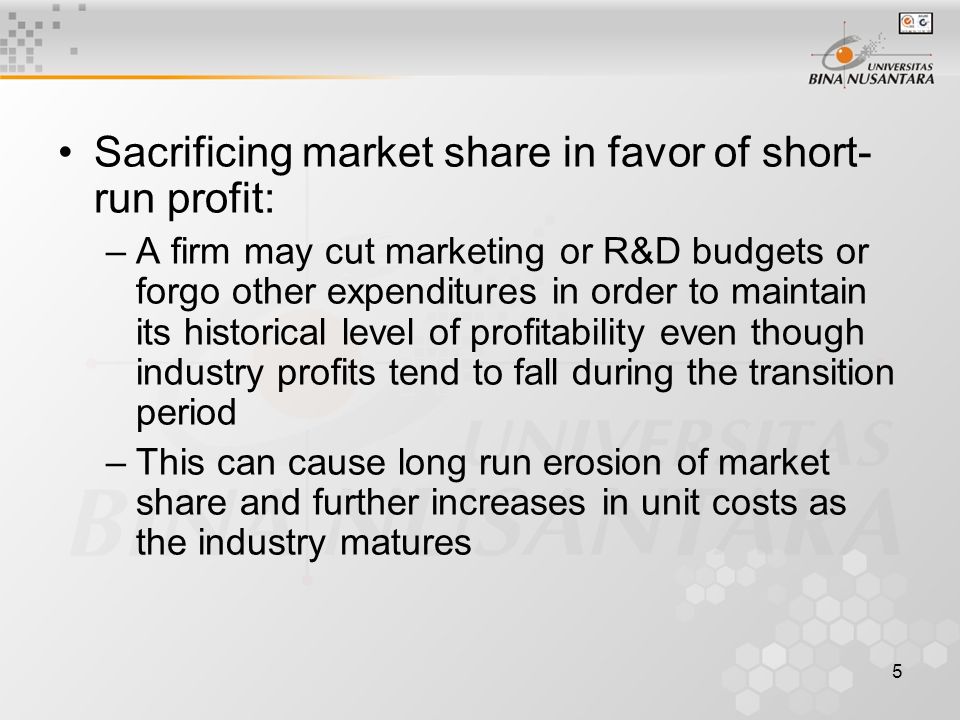 UNIVERSITAS BINA NUSANTARA

• Sacrificing market share in favor of short-run profit:

– A firm may cut marketing or R&D budgets or forgo other expenditures in order to maintain its historical level of profitability even though industry profits tend to fall during the transition period

– This can cause long run erosion of market share and further increases in unit costs as the industry matures

5